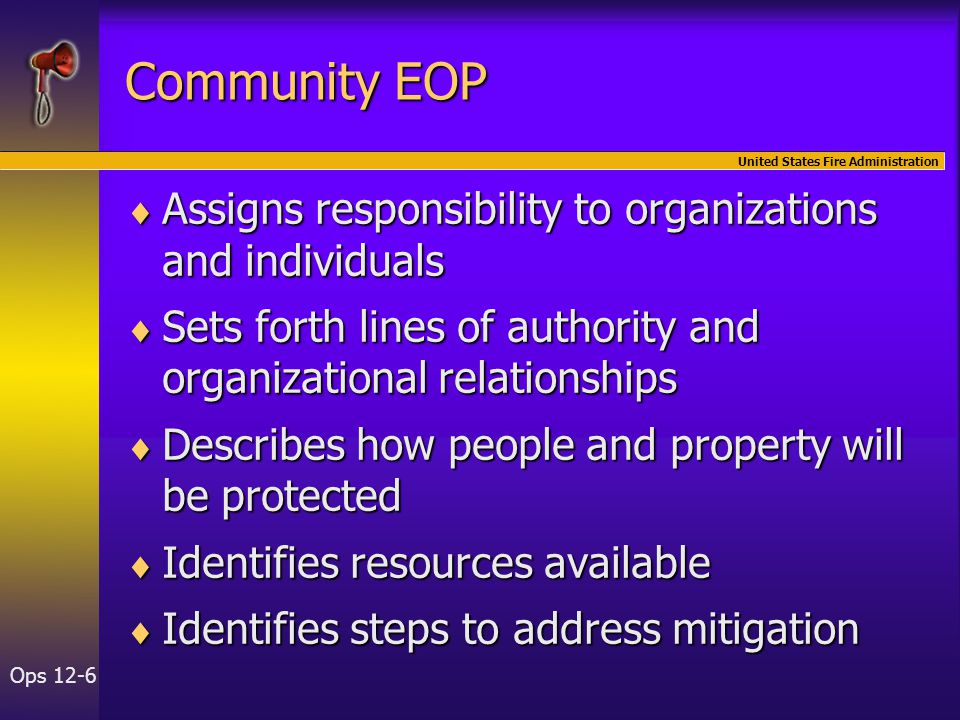 Community EOP

United States Fire Administration

♦ Assigns responsibility to organizations and individuals

♦ Sets forth lines of authority and organizational relationships

♦ Describes how people and property will be protected

♦ Identifies resources available

♦ Identifies steps to address mitigation

Ops 12-6